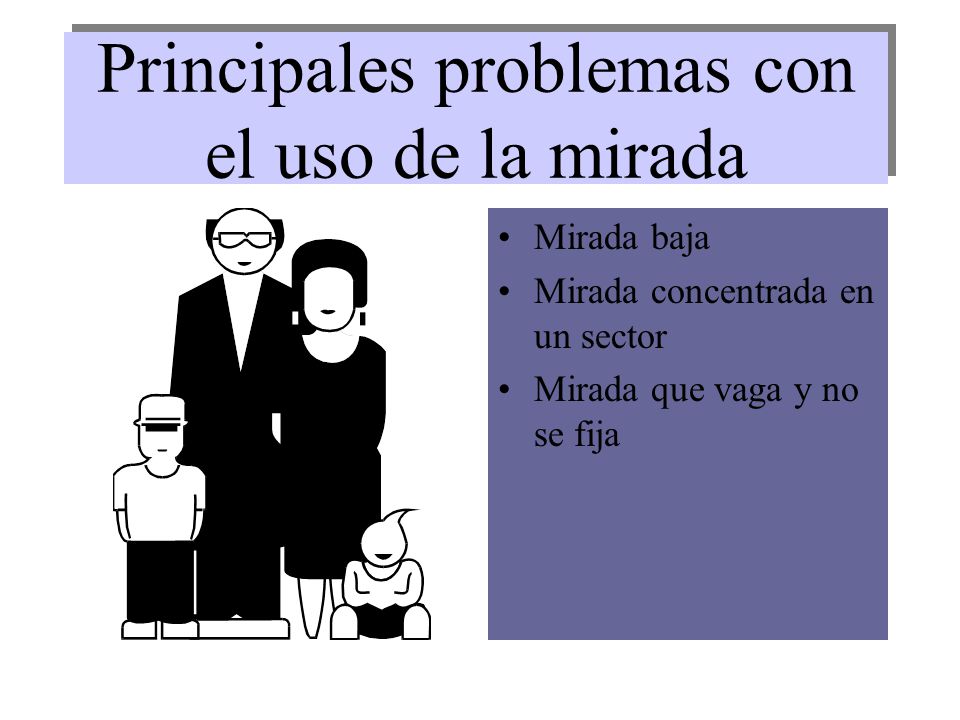 Principales problemas con el uso de la mirada

• Mirada baja
• Mirada concentrada en un sector
• Mirada que vaga y no se fija